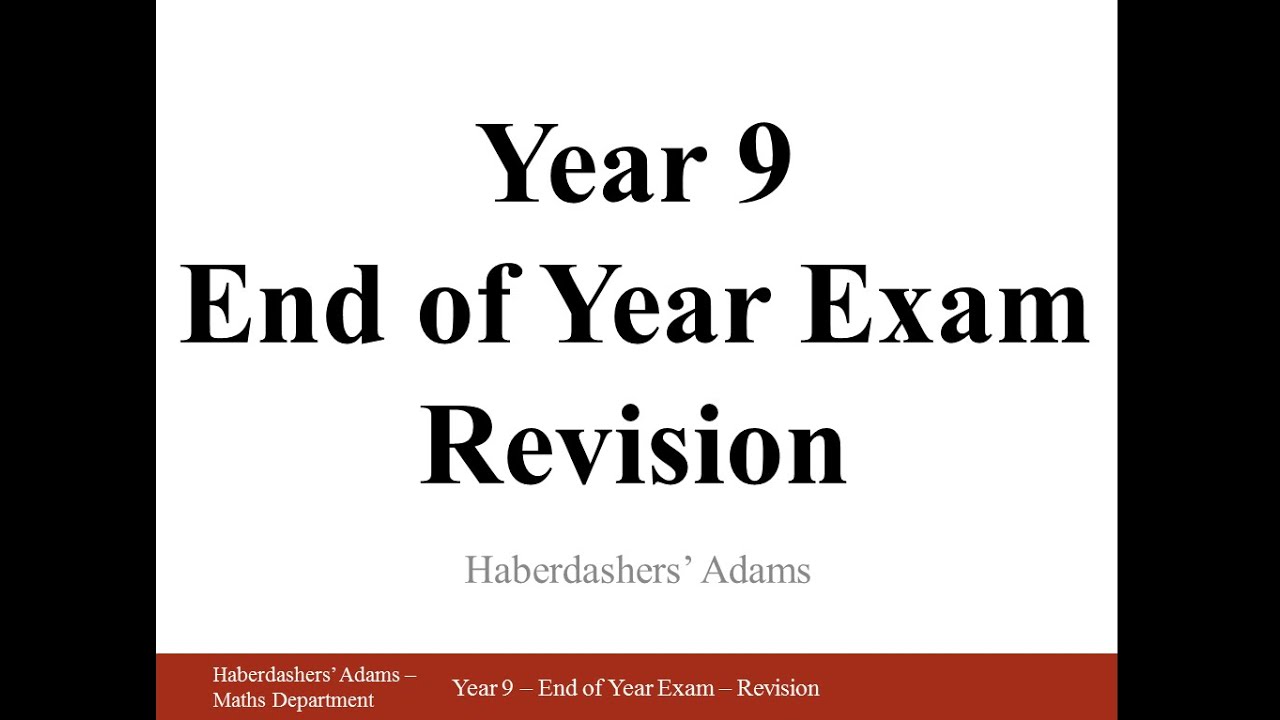 Year 9
End of Year Exam
Revision

Haberdashers' Adams

Haberdashers' Adams – Maths Department

Year 9 – End of Year Exam – Revision